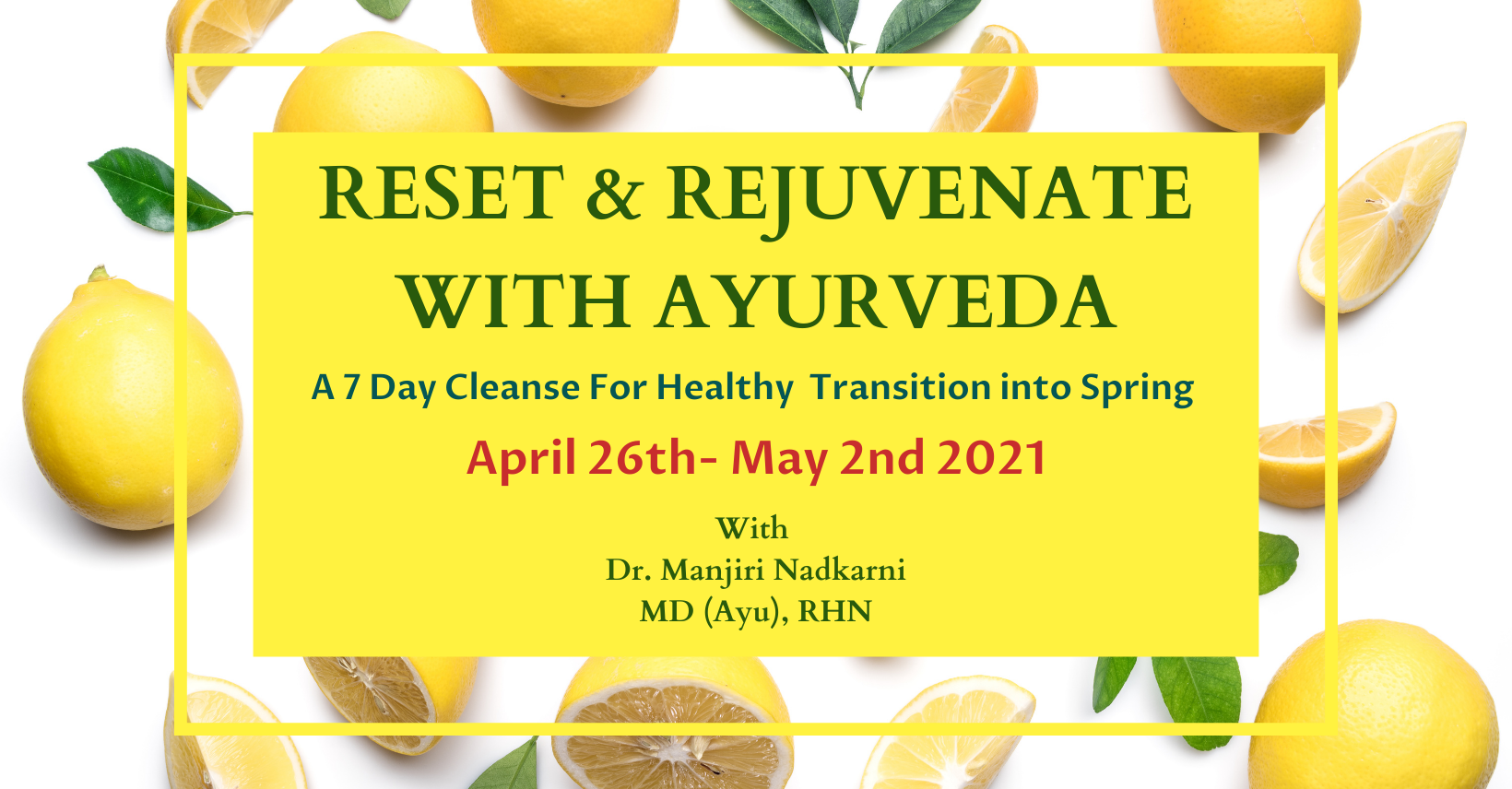 RESET & REJUVENATE WITH AYURVEDA

A 7 Day Cleanse For Healthy Transition into Spring

April 26th- May 2nd 2021

With
Dr. Manjiri Nadkarni
MD (Ayu), RHN